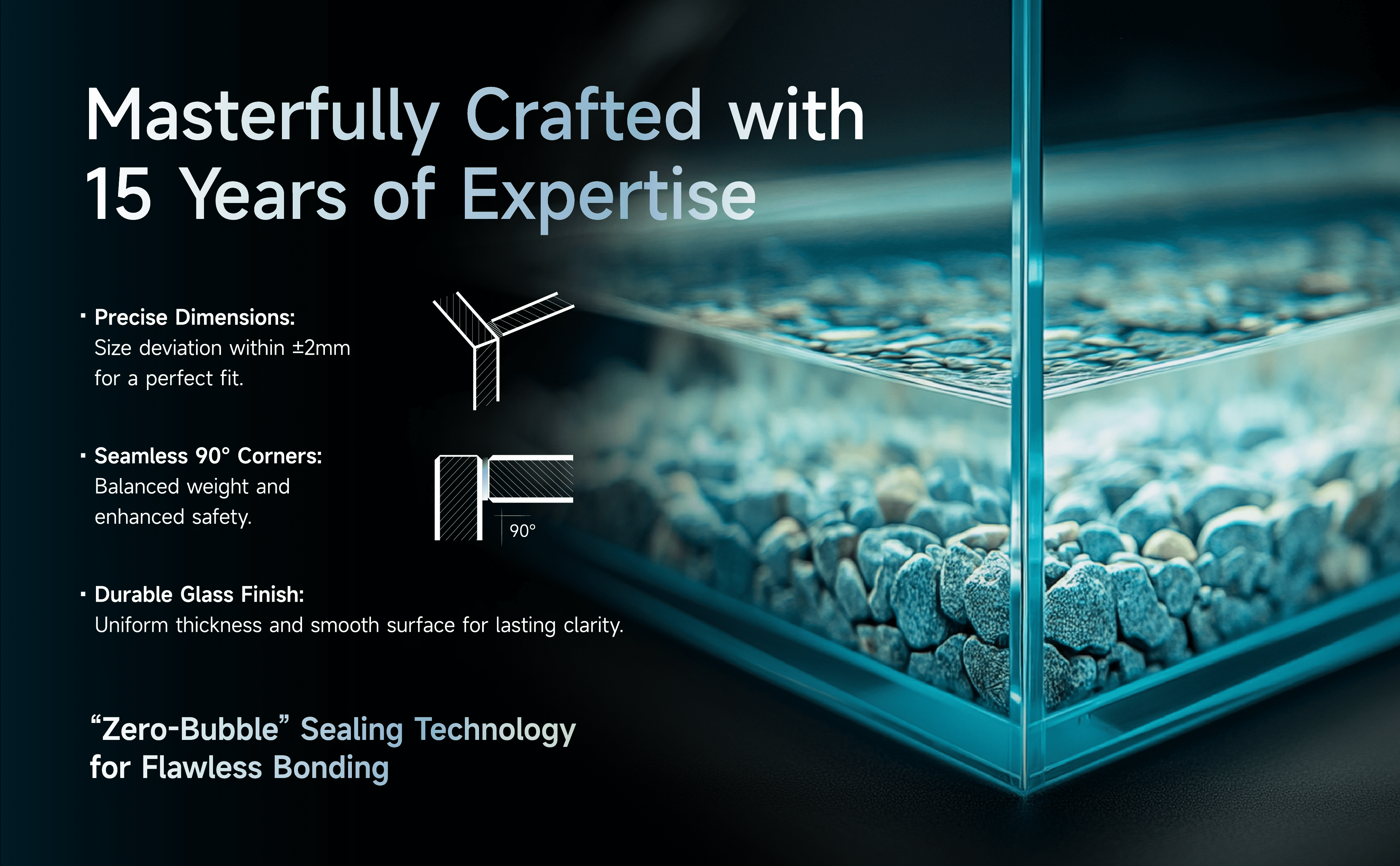 Masterfully Crafted with 15 Years of Expertise

· Precise Dimensions:
Size deviation within ±2mm for a perfect fit.

· Seamless 90° Corners:
Balanced weight and enhanced safety.

90°

· Durable Glass Finish:
Uniform thickness and smooth surface for lasting clarity.

“Zero-Bubble” Sealing Technology for Flawless Bonding